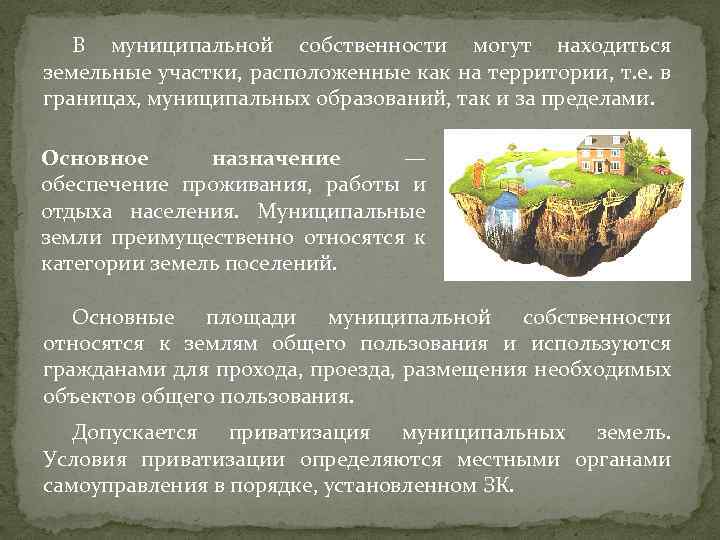 В муниципальной собственности могут находиться земельные участки, расположенные как на территории, т.е. в границах, муниципальных образований, так и за пределами.

Основное назначение — обеспечение проживания, работы и отдыха населения. Муниципальные земли преимущественно относятся к категории земель поселений.

Основные площади муниципальной собственности относятся к землям общего пользования и используются гражданами для прохода, проезда, размещения необходимых объектов общего пользования.

Допускается приватизация муниципальных земель. Условия приватизации определяются местными органами самоуправления в порядке, установленном ЗК.